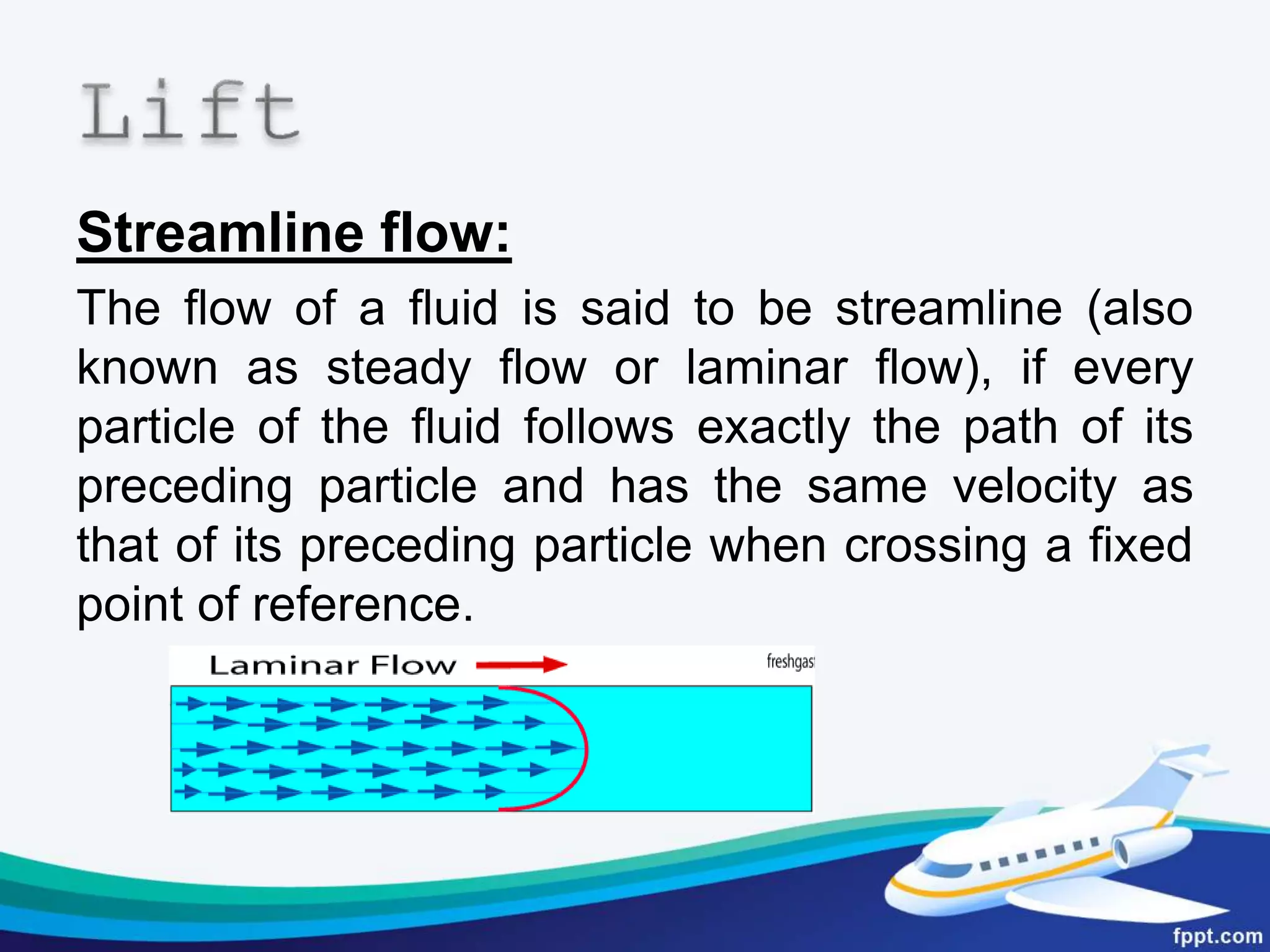 Lift

Streamline flow:

The flow of a fluid is said to be streamline (also known as steady flow or laminar flow), if every particle of the fluid follows exactly the path of its preceding particle and has the same velocity as that of its preceding particle when crossing a fixed point of reference.

Laminar Flow

freshgas

fppt.com